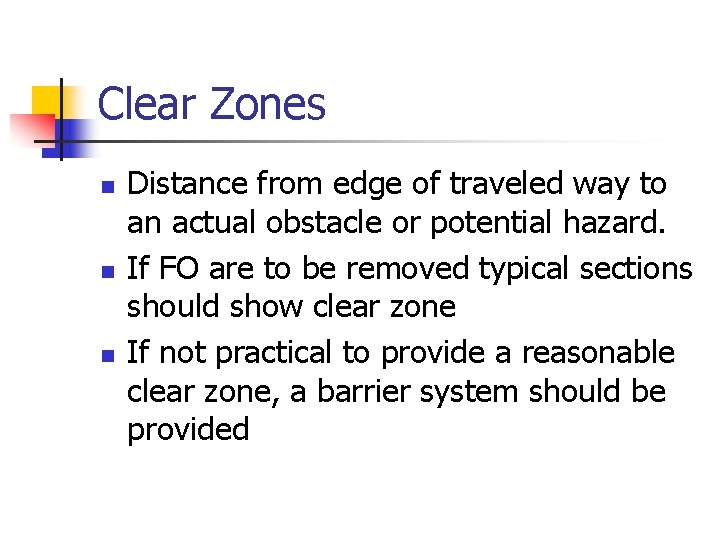 Clear Zones

- Distance from edge of traveled way to an actual obstacle or potential hazard.
- If FO are to be removed typical sections should show clear zone
- If not practical to provide a reasonable clear zone, a barrier system should be provided